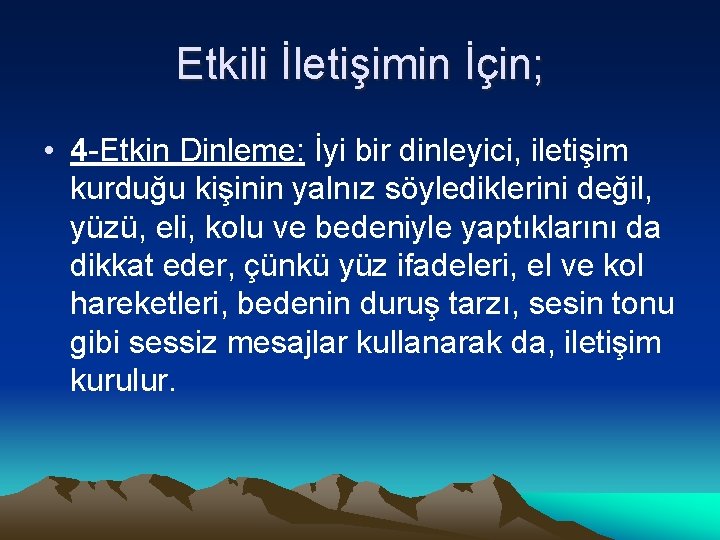 Etkili İletişimin İçin;

• 4-Etkin Dinleme: İyi bir dinleyici, iletişim kurduğu kişinin yalnız söylediklerini değil, yüzü, eli, kolu ve bedeniyle yaptıklarını da dikkat eder, çünkü yüz ifadeleri, el ve kol hareketleri, bedenin duruş tarzı, sesin tonu gibi sessiz mesajlar kullanarak da, iletişim kurulur.